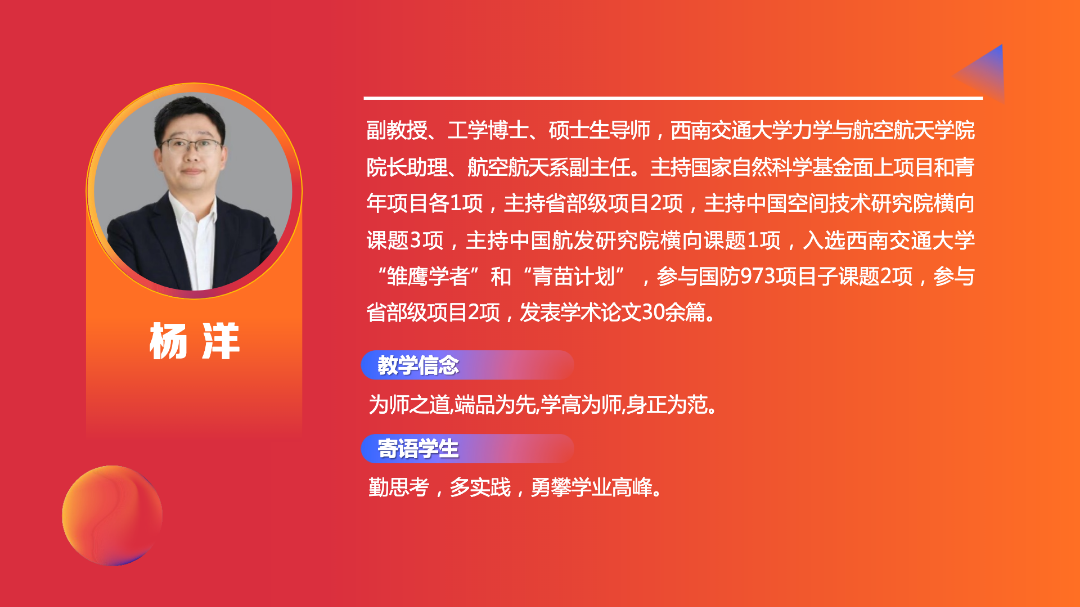 杨 洋

副教授、工学博士、硕士生导师，西南交通大学力学与航空航天学院院长助理、航空航天系副主任。主持国家自然科学基金面上项目和青年项目各1项，主持省部级项目2项，主持中国空间技术研究院横向课题3项，主持中国航发研究院横向课题1项，入选西南交通大学“雏鹰学者”和“青苗计划”，参与国防973项目子课题2项，参与省部级项目2项，发表学术论文30余篇。

教学信念

为师之道,端品为先,学高为师,身正为范。

寄语学生

勤思考，多实践，勇攀学业高峰。